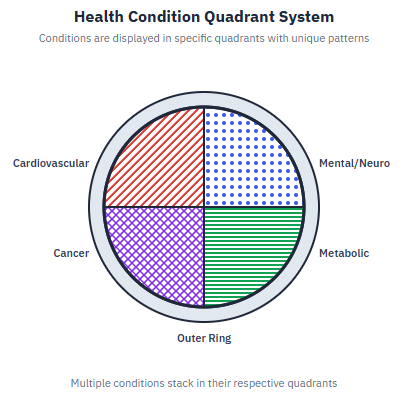 Health Condition Quadrant System

Conditions are displayed in specific quadrants with unique patterns

Cardiovascular

Mental/Neuro

Cancer

Metabolic

Outer Ring

Multiple conditions stack in their respective quadrants